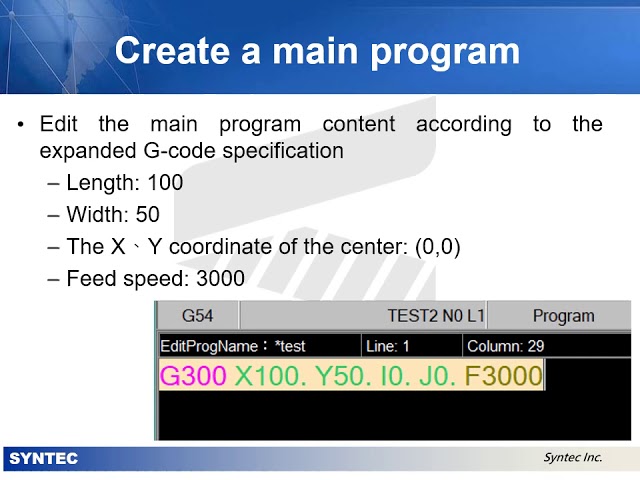 Create a main program

• Edit the main program content according to the expanded G-code specification
– Length: 100
– Width: 50
– The X、Y coordinate of the center: (0,0)
– Feed speed: 3000

G54 TEST2 N0 L1 Program
EditProgName：*test Line: 1 Column: 29
G300 X100. Y50. I0. J0. F3000

SYNTEC
Syntec Inc.